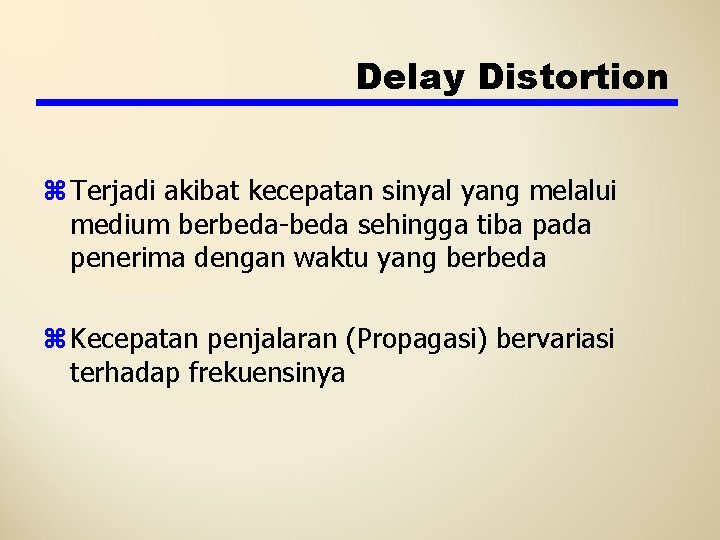 Delay Distortion

⌘ Terjadi akibat kecepatan sinyal yang melalui medium berbeda-beda sehingga tiba pada penerima dengan waktu yang berbeda

⌘ Kecepatan penjalaran (Propagasi) bervariasi terhadap frekuensinya